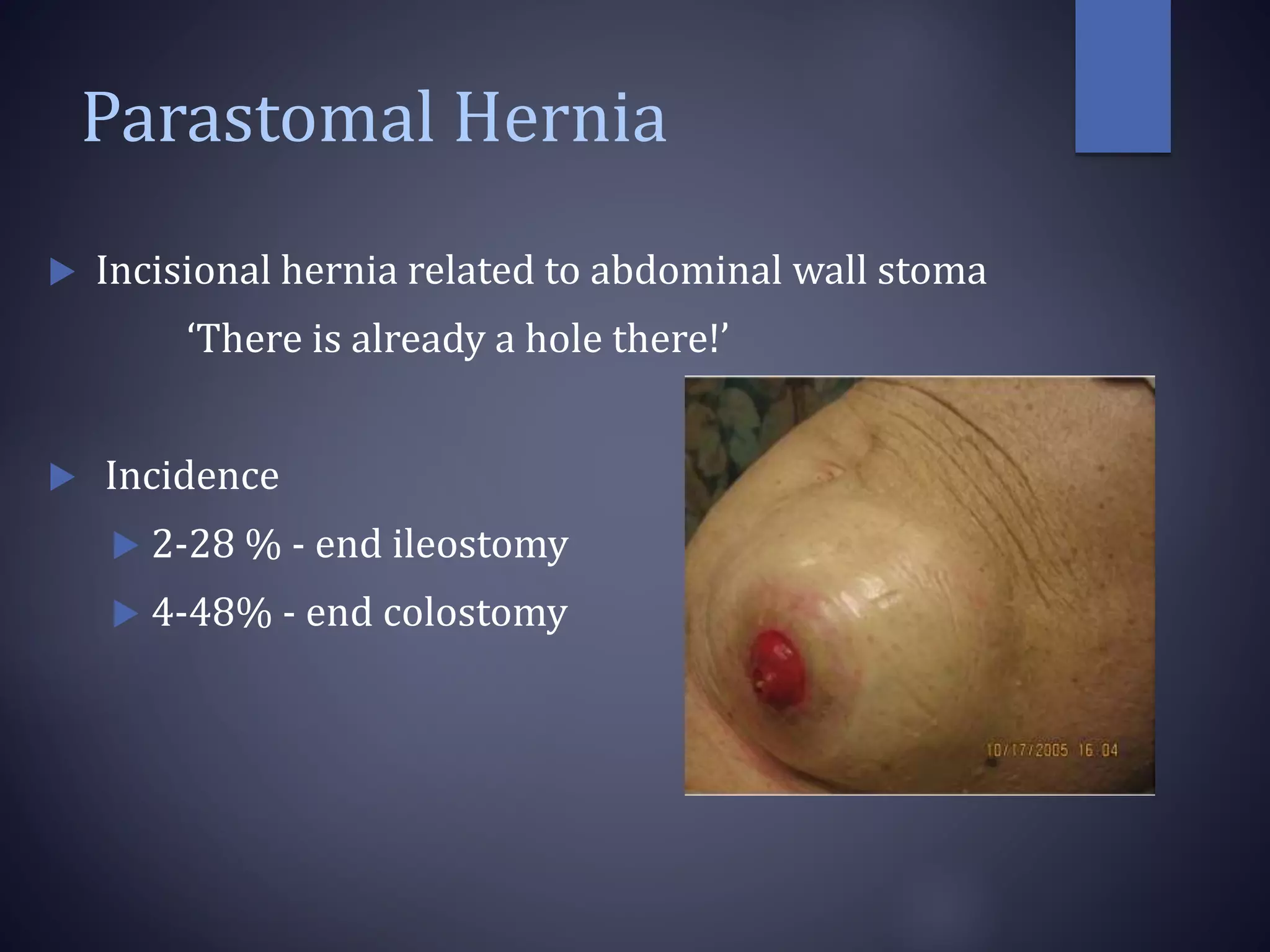 Parastomal Hernia

Incisional hernia related to abdominal wall stoma

‘There is already a hole there!’

Incidence

2-28 % - end ileostomy

4-48% - end colostomy

10/17/2005 16:04